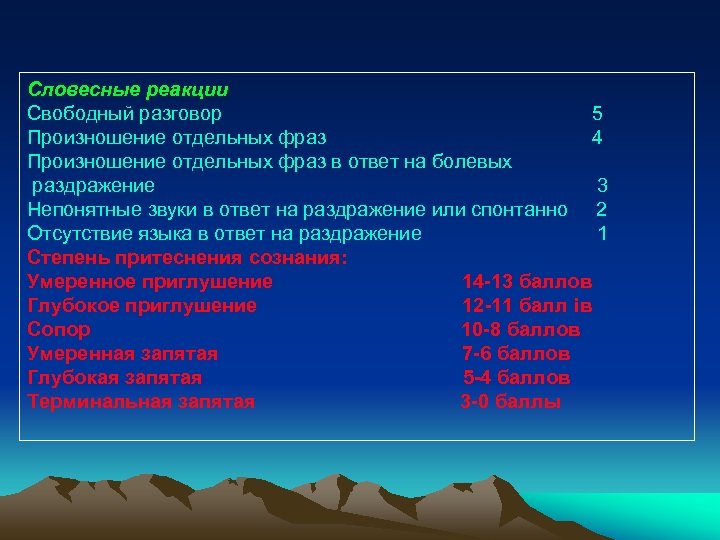 Словесные реакции
Свободный разговор 5
Произношение отдельных фраз 4
Произношение отдельных фраз в ответ на болевых раздражение 3
Непонятные звуки в ответ на раздражение или спонтанно 2
Отсутствие языка в ответ на раздражение 1
Степень притеснения сознания:
Умеренное приглушение 14-13 баллов
Глубокое приглушение 12-11 балл ів
Сопор 10-8 баллов
Умеренная запятая 7-6 баллов
Глубокая запятая 5-4 баллов
Терминальная запятая 3-0 баллы